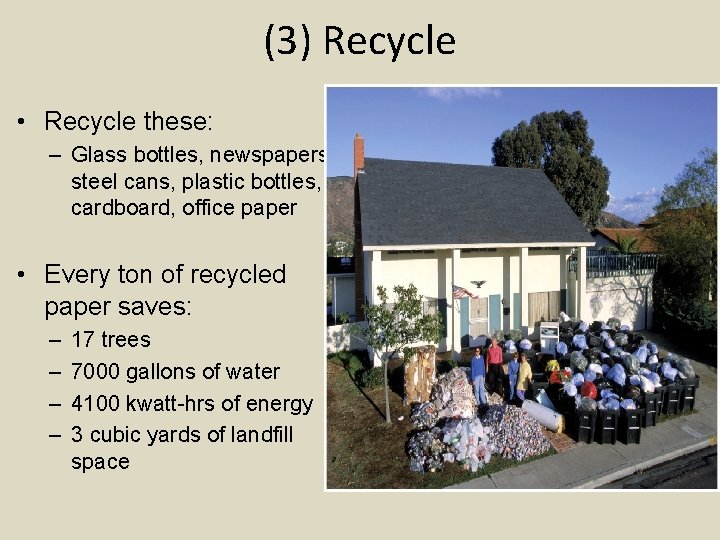 (3) Recycle

• Recycle these:
– Glass bottles, newspapers steel cans, plastic bottles, cardboard, office paper

• Every ton of recycled paper saves:
– 17 trees
– 7000 gallons of water
– 4100 kwatt-hrs of energy
– 3 cubic yards of landfill space